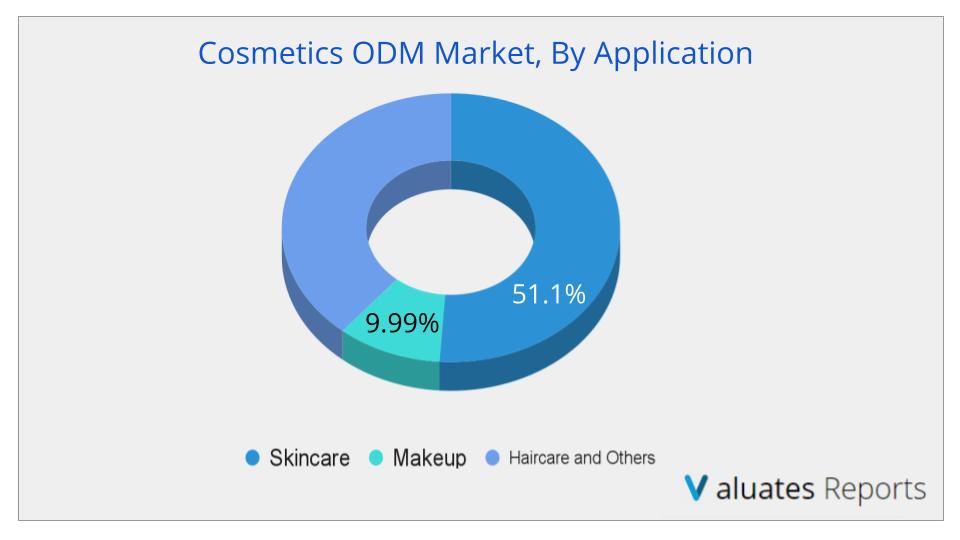 Cosmetics ODM Market, By Application

51.1%

9.99%

Skincare Makeup Haircare and Others

Valuates Reports